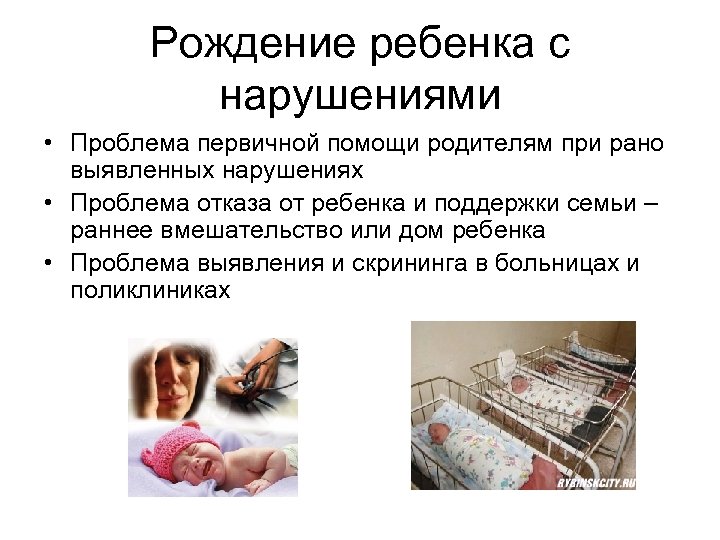 Рождение ребенка с нарушениями

• Проблема первичной помощи родителям при рано выявленных нарушениях
• Проблема отказа от ребенка и поддержки семьи – раннее вмешательство или дом ребенка
• Проблема выявления и скрининга в больницах и поликлиниках

RYBINSKCITY.RU